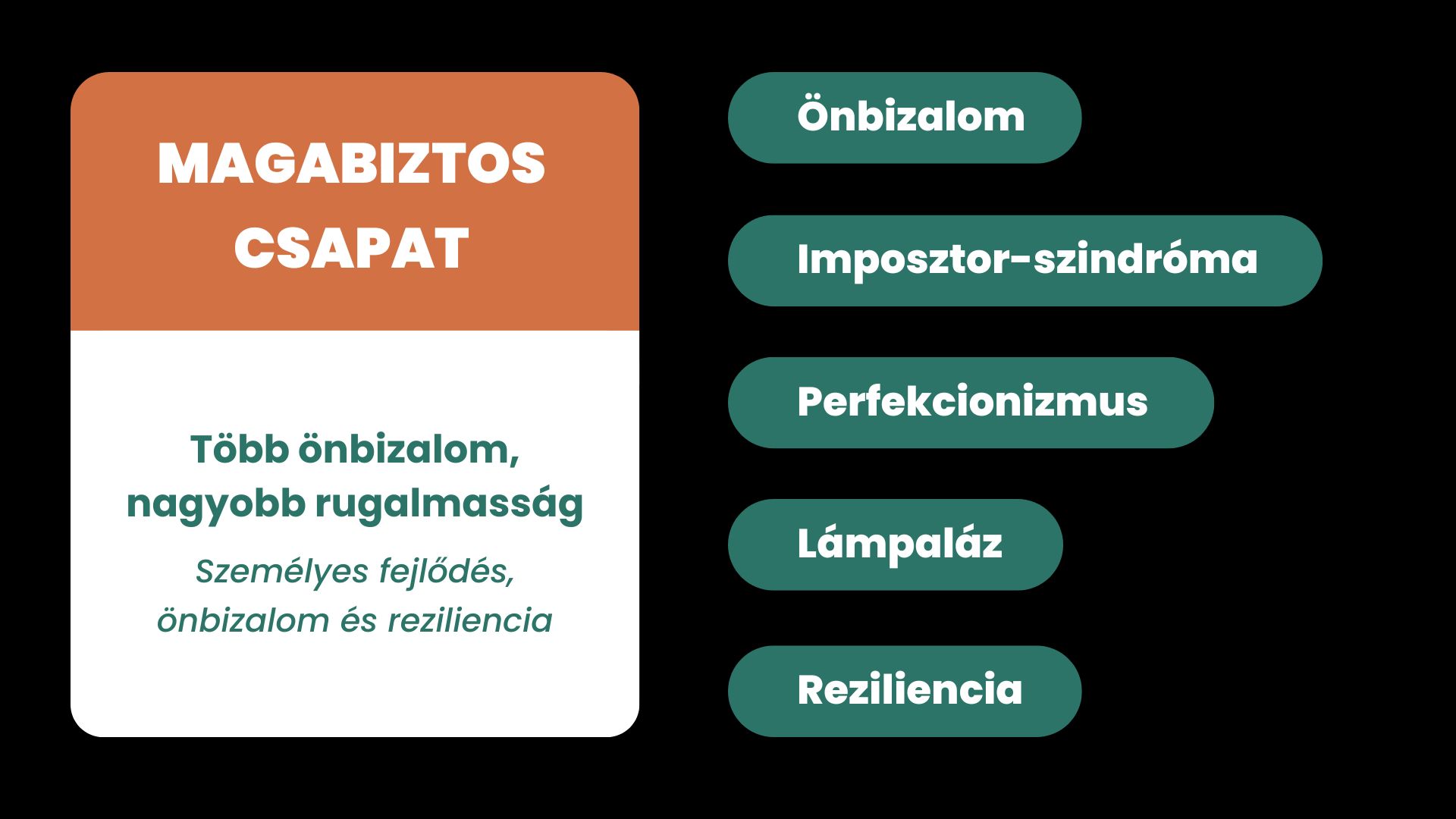 MAGABIZTOS CSAPAT

Több önbizalom, nagyobb rugalmasság

Személyes fejlődés, önbizalom és reziliencia

Önbizalom

Imposztor-szindróma

Perfekcionizmus

Lámpaláz

Reziliencia